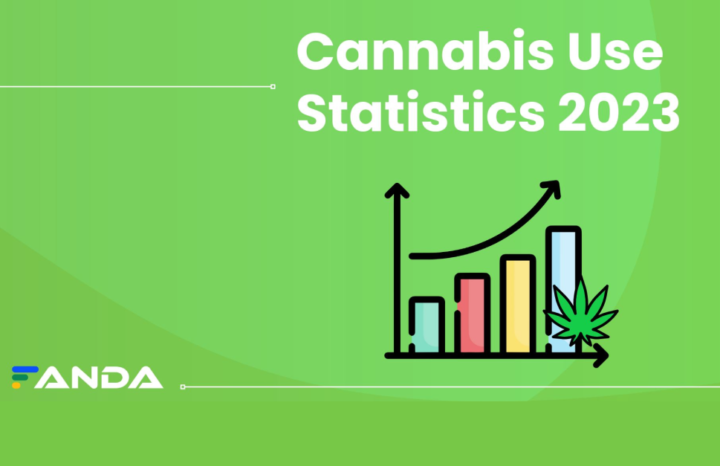 Cannabis Use Statistics 2023

FANDA